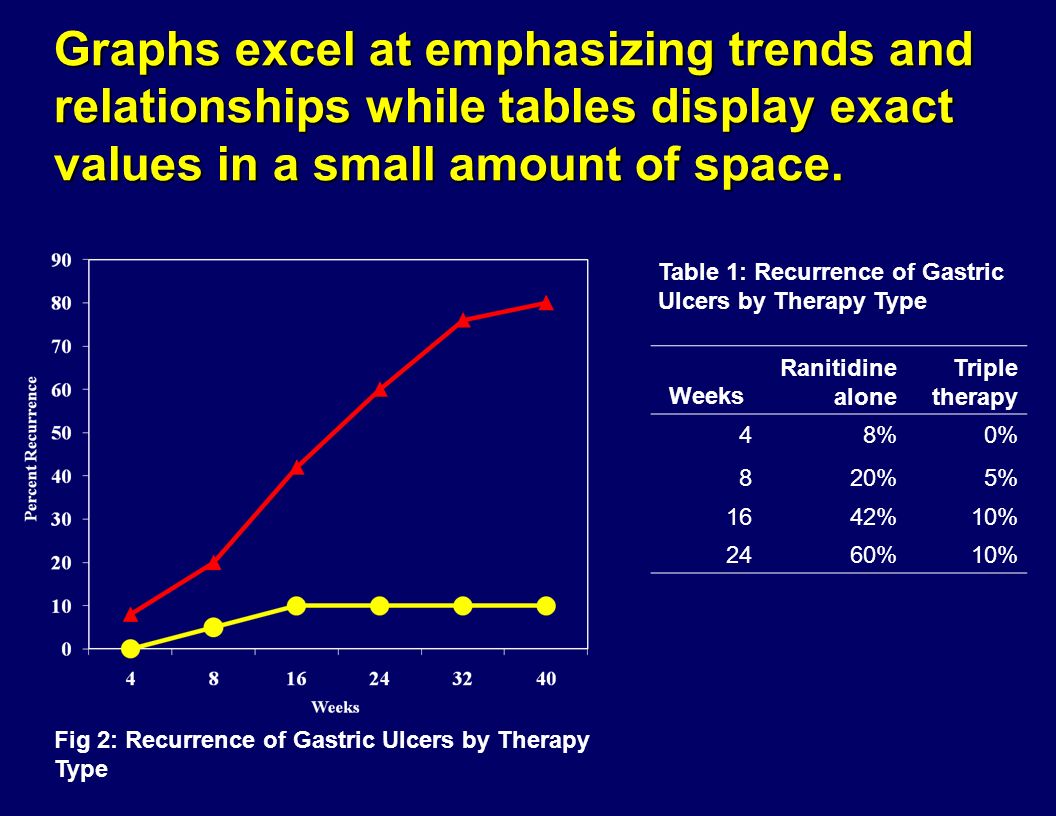 Graphs excel at emphasizing trends and relationships while tables display exact values in a small amount of space.

90
80
70
60
50
40
30
20
10
0
Percent Recurrence
4 8 16 24 32 40
Weeks

Fig 2: Recurrence of Gastric Ulcers by Therapy Type

Table 1: Recurrence of Gastric Ulcers by Therapy Type

| Weeks | Ranitidine alone | Triple therapy |
|---|---|---|
| 4 | 8% | 0% |
| 8 | 20% | 5% |
| 16 | 42% | 10% |
| 24 | 60% | 10% |